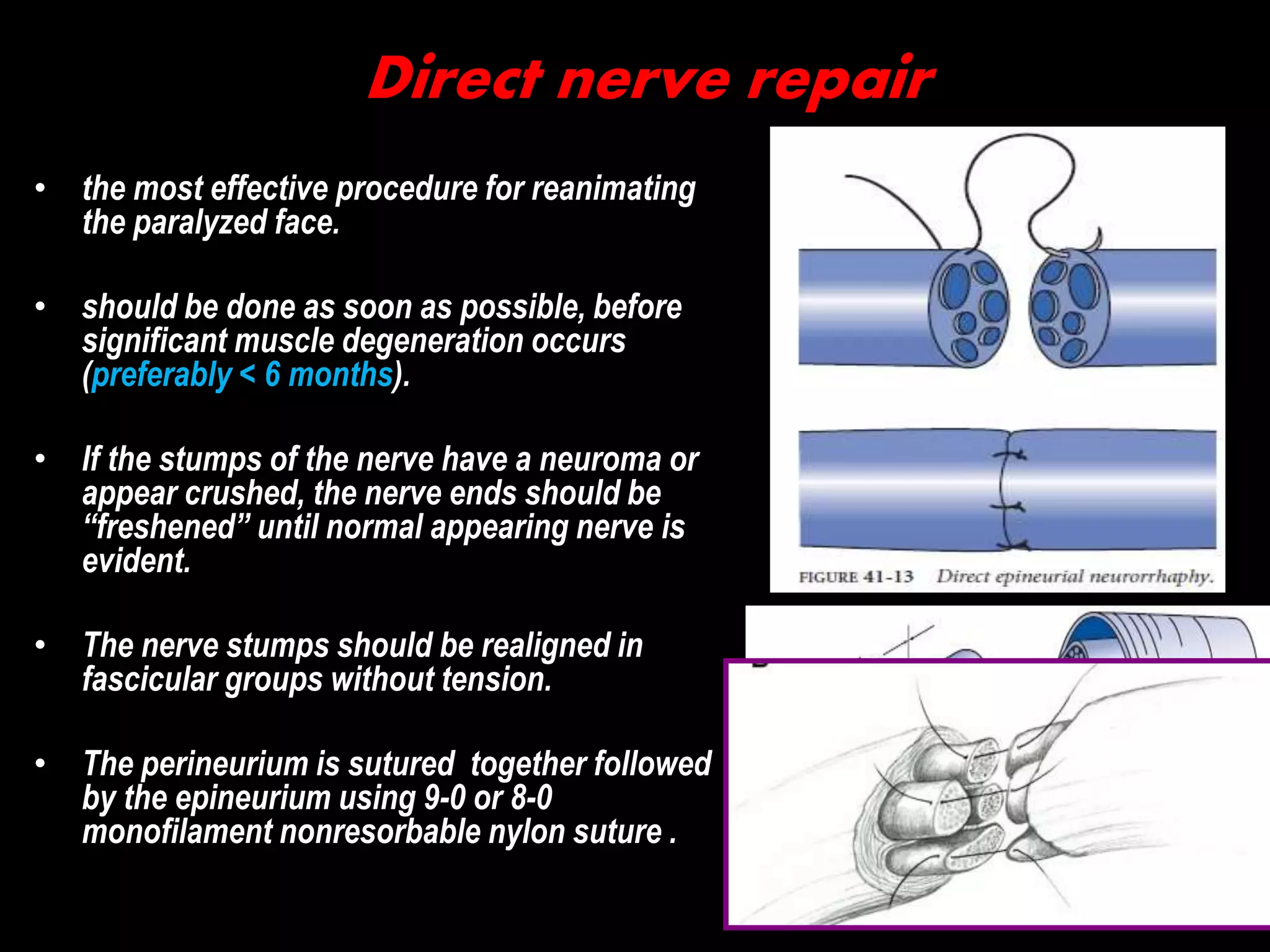 Direct nerve repair

• the most effective procedure for reanimating the paralyzed face.

• should be done as soon as possible, before significant muscle degeneration occurs (preferably < 6 months).

• If the stumps of the nerve have a neuroma or appear crushed, the nerve ends should be "freshened" until normal appearing nerve is evident.

• The nerve stumps should be realigned in fascicular groups without tension.

• The perineurium is sutured together followed by the epineurium using 9-0 or 8-0 monofilament nonresorbable nylon suture .

FIGURE 41-13 Direct epineurial neurorrhaphy.